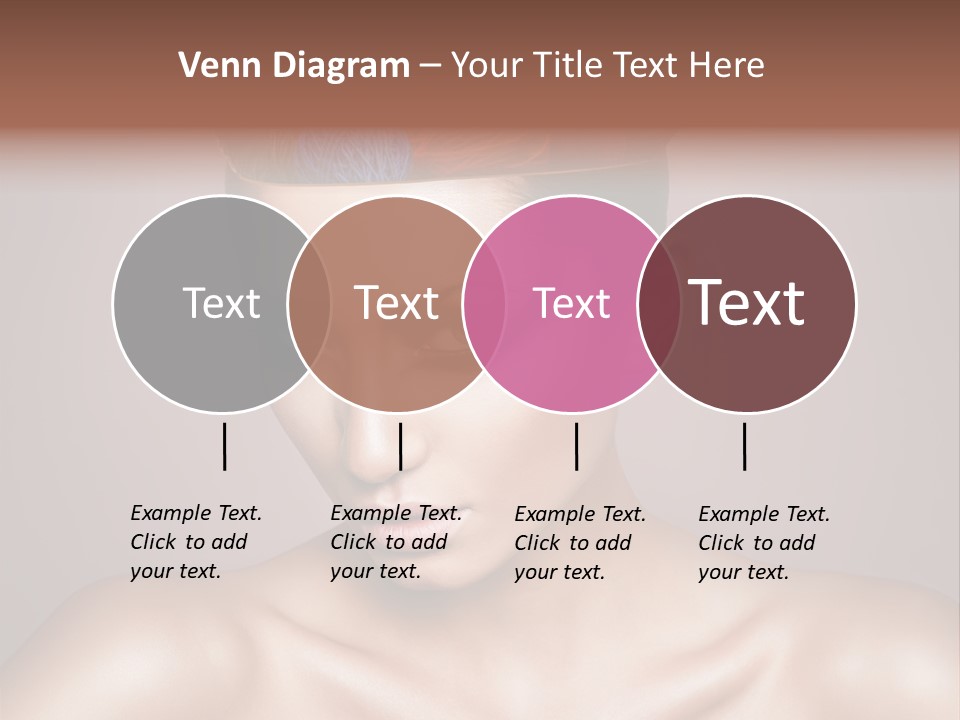 Venn Diagram – Your Title Text Here

Text

Text

Text

Text

Example Text. Click to add your text.

Example Text. Click to add your text.

Example Text. Click to add your text.

Example Text. Click to add your text.